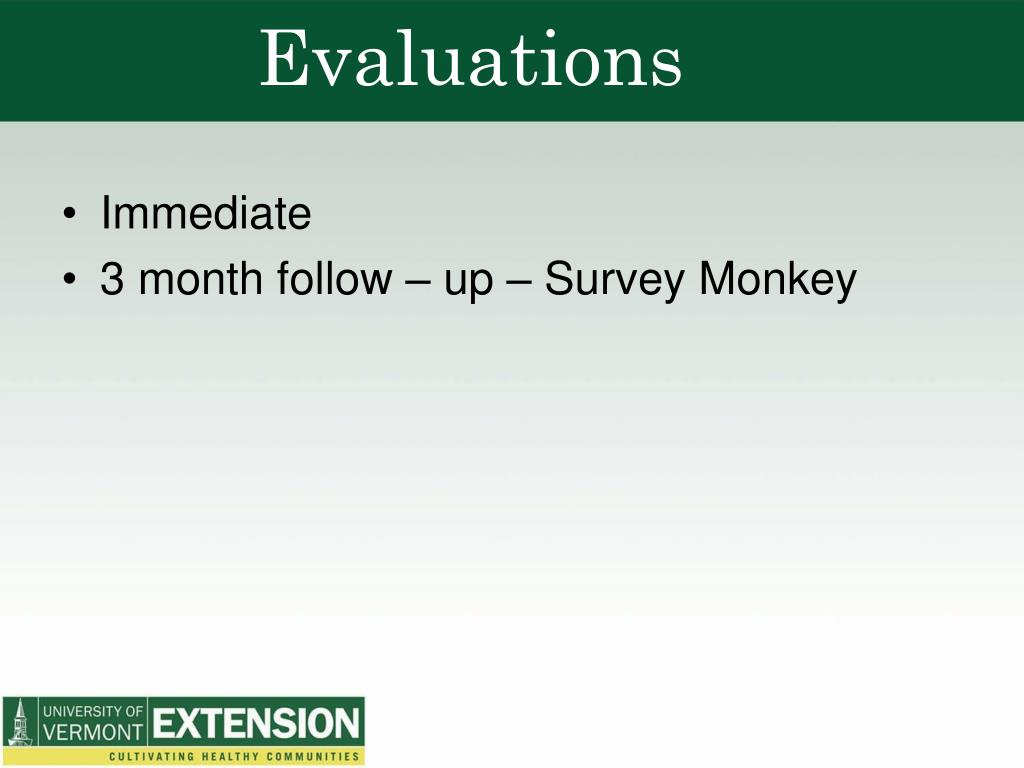 Evaluations

• Immediate
• 3 month follow – up – Survey Monkey

UNIVERSITY OF VERMONT EXTENSION
CULTIVATING HEALTHY COMMUNITIES